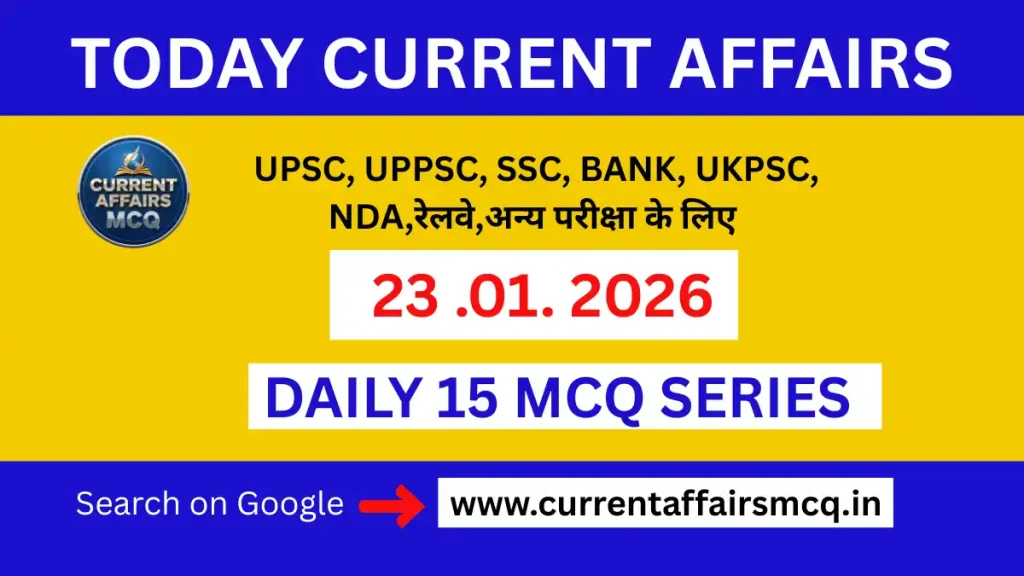 TODAY CURRENT AFFAIRS

CURRENT AFFAIRS MCQ

UPSC, UPPSC, SSC, BANK, UKPSC, NDA,रेलवे,अन्य परीक्षा के लिए

23 .01. 2026

DAILY 15 MCQ SERIES

Search on Google

www.currentaffairsmcq.in